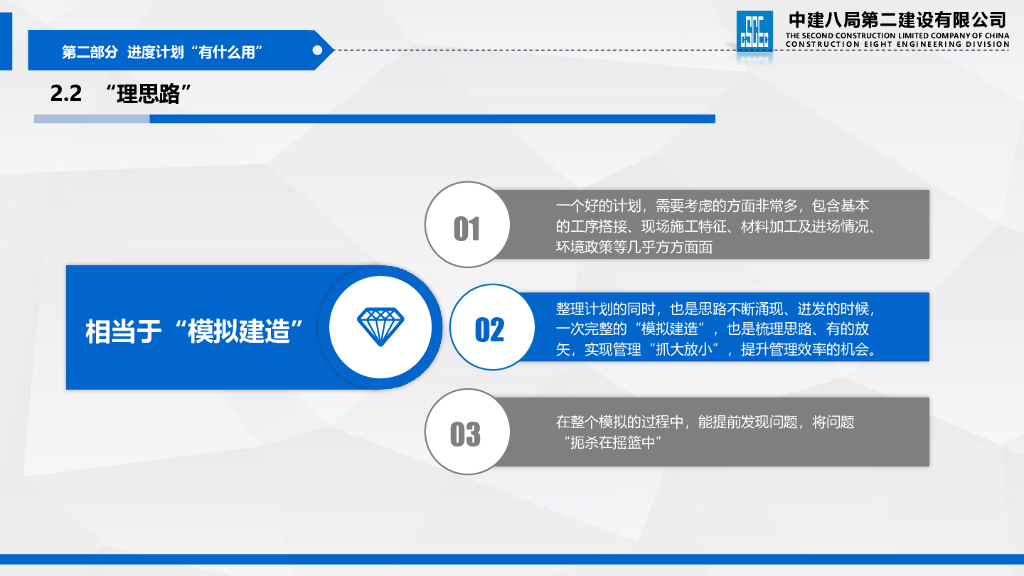 第二部分 进度计划“有什么用”

中建八局第二建设有限公司
THE SECOND CONSTRUCTION LIMITED COMPANY OF CHINA CONSTRUCTION EIGHT ENGINEERING DIVISION

2.2 “理思路”

相当于“模拟建造”

01
一个好的计划，需要考虑的方面非常多，包含基本的工序搭接、现场施工特征、材料加工及进场情况、环境政策等几乎方方面面

02
整理计划的同时，也是思路不断涌现、迸发的时候，一次完整的“模拟建造”，也是梳理思路、有的放矢，实现管理“抓大放小”，提升管理效率的机会。

03
在整个模拟的过程中，能提前发现问题，将问题“扼杀在摇篮中”